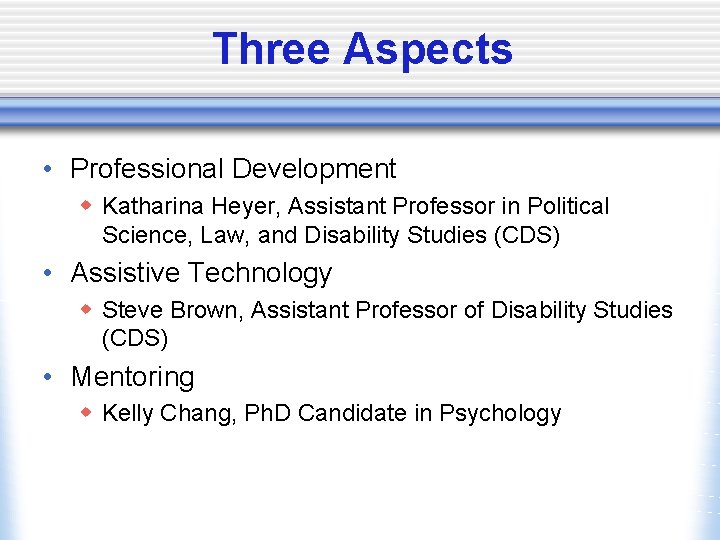 Three Aspects

• Professional Development
  ◆ Katharina Heyer, Assistant Professor in Political Science, Law, and Disability Studies (CDS)
• Assistive Technology
  ◆ Steve Brown, Assistant Professor of Disability Studies (CDS)
• Mentoring
  ◆ Kelly Chang, PhD Candidate in Psychology